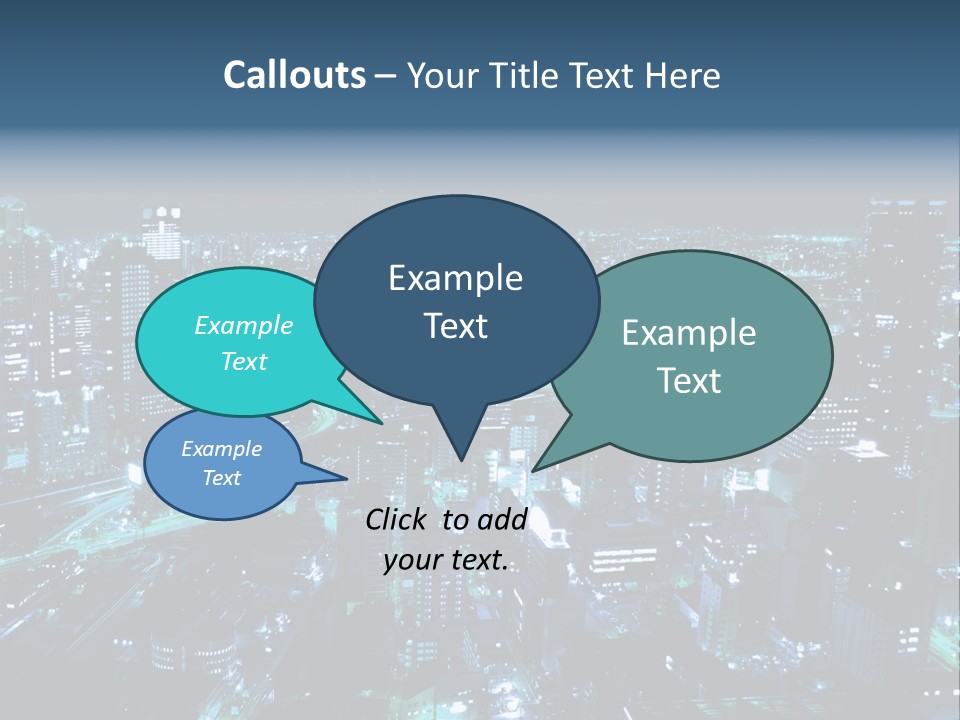 Callouts – Your Title Text Here

Example Text

Example Text

Example Text

Example Text

Click to add your text.